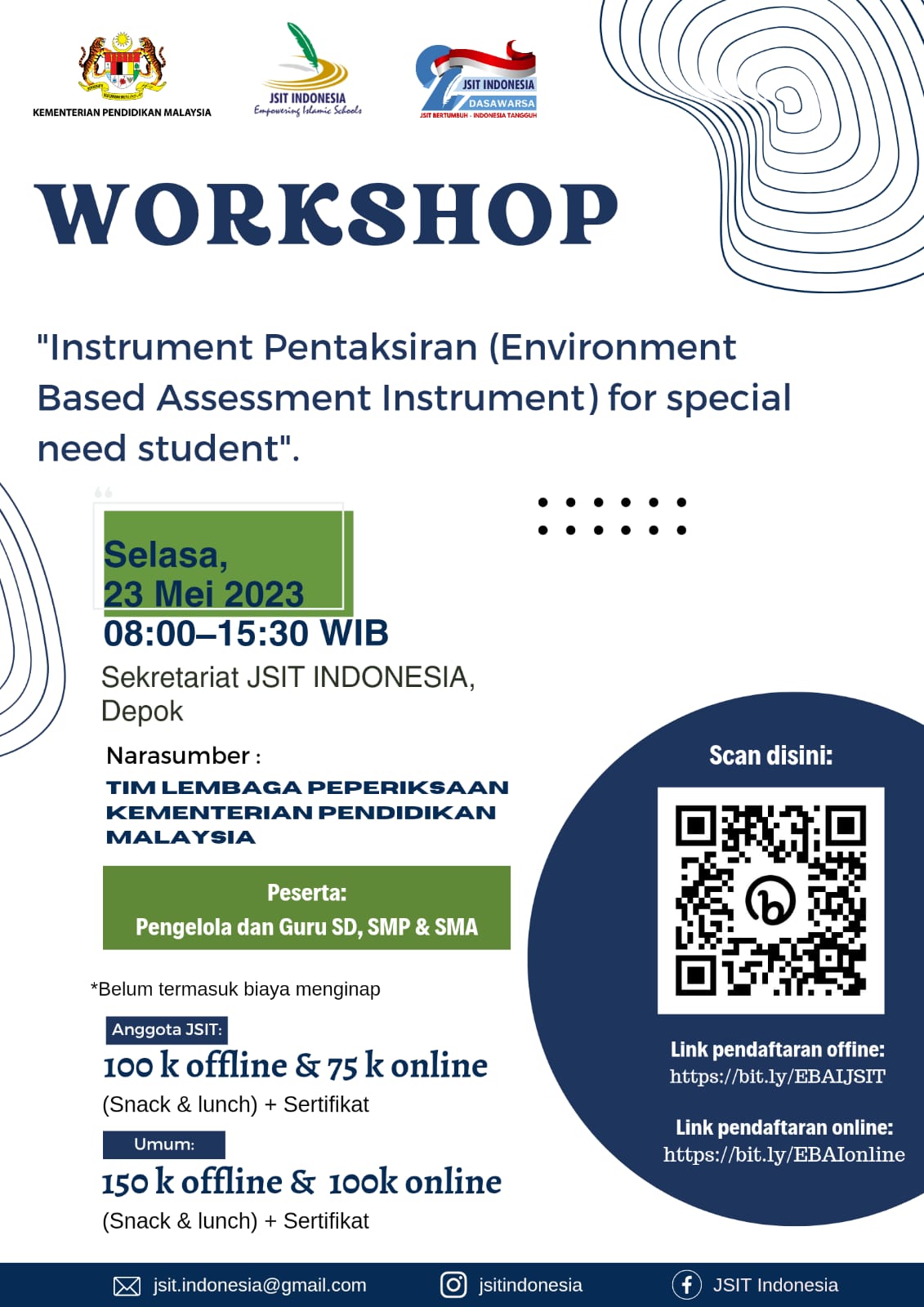 KEMENTERIAN PENDIDIKAN MALAYSIA

JSIT INDONESIA
Empowering Islamic Schools

JSIT INDONESIA
DASAWARSA
JSIT BERTUMBUH - INDONESIA TANGGUH

WORKSHOP

"Instrument Pentaksiran (Environment Based Assessment Instrument) for special need student".

Selasa,
23 Mei 2023
08:00–15:30 WIB
Sekretariat JSIT INDONESIA, Depok

Narasumber :
TIM LEMBAGA PEPERIKSAAN KEMENTERIAN PENDIDIKAN MALAYSIA

Peserta:
Pengelola dan Guru SD, SMP & SMA

*Belum termasuk biaya menginap

Anggota JSIT:
100 k offline & 75 k online
(Snack & lunch) + Sertifikat

Umum:
150 k offline & 100k online
(Snack & lunch) + Sertifikat

Scan disini:

Link pendaftaran offine:
https://bit.ly/EBAIJSIT

Link pendaftaran online:
https://bit.ly/EBAIonline

jsit.indonesia@gmail.com
jsitindonesia
JSIT Indonesia